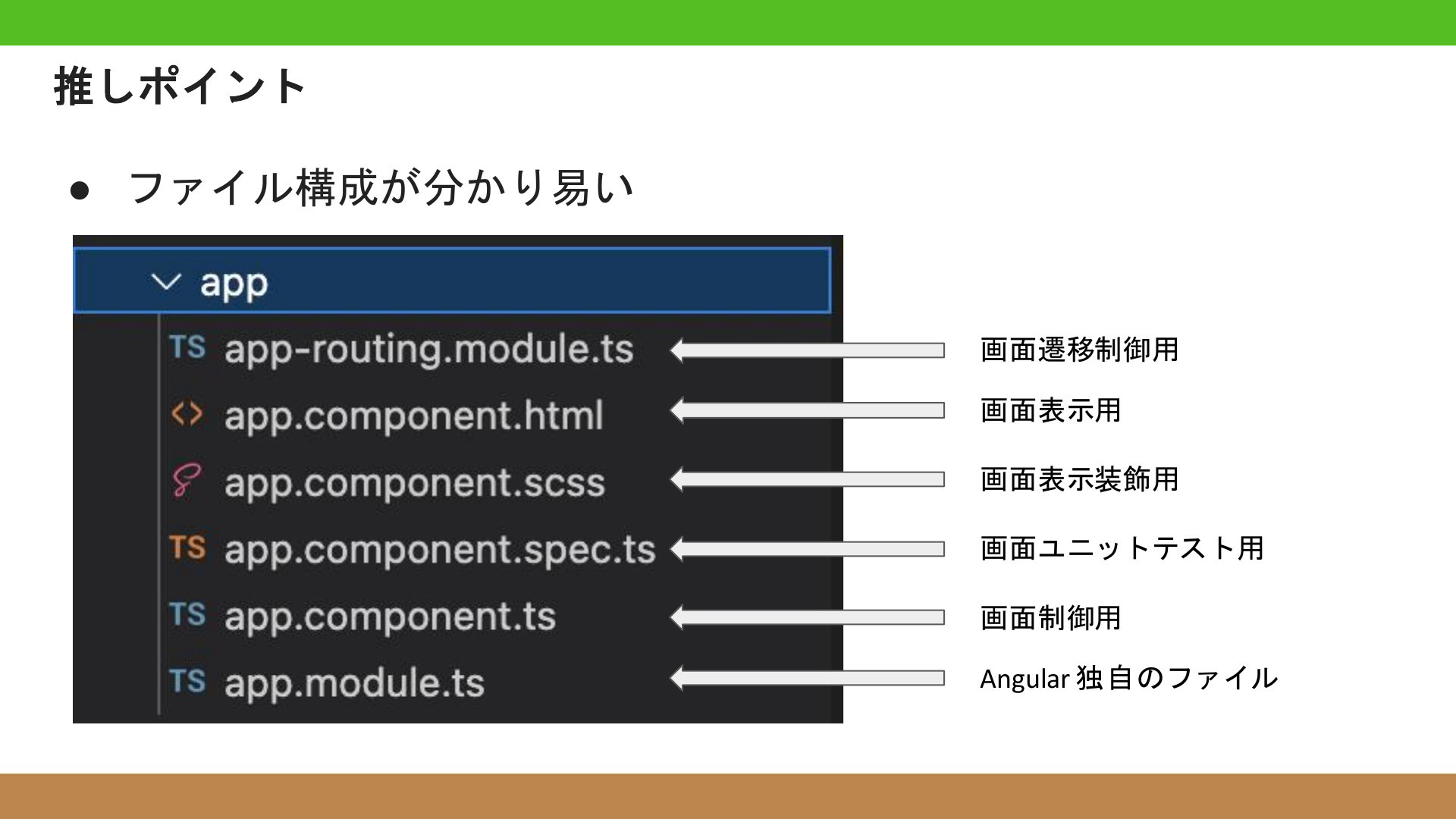 推しポイント

● ファイル構成が分かり易い

app
TS app-routing.module.ts
<> app.component.html
app.component.scss
TS app.component.spec.ts
TS app.component.ts
TS app.module.ts

画面遷移制御用
画面表示用
画面表示装飾用
画面ユニットテスト用
画面制御用
Angular 独自のファイル